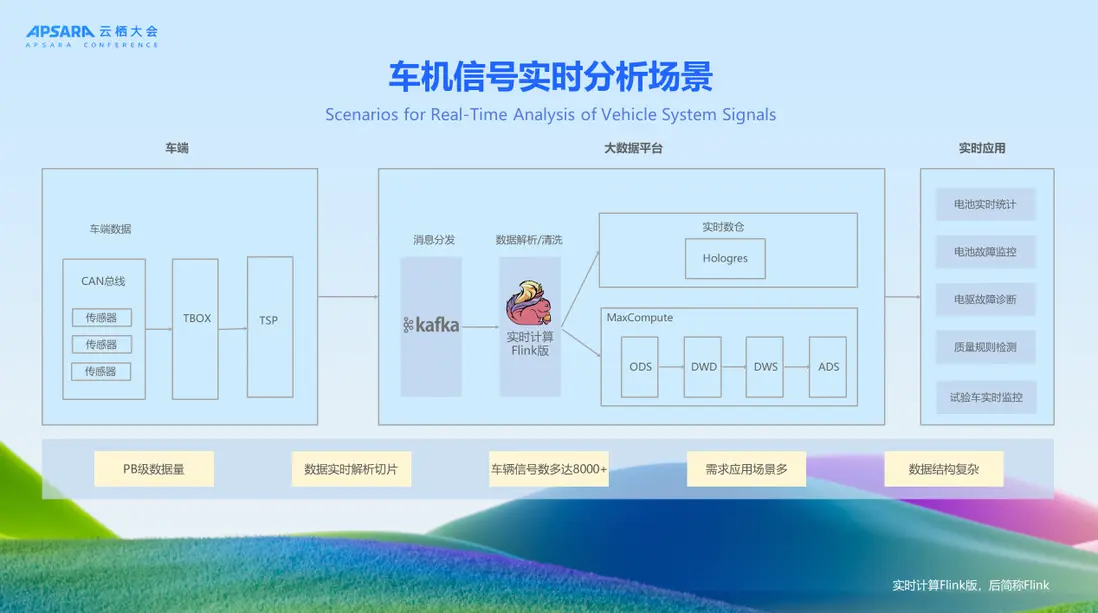 APSARA 云栖大会
APSARA CONFERENCE

车机信号实时分析场景

Scenarios for Real-Time Analysis of Vehicle System Signals

车端

车端数据

CAN总线

传感器

传感器

传感器

TBOX

TSP

大数据平台

消息分发

kafka

数据解析/清洗

实时计算 Flink版

实时数仓

Hologres

MaxCompute

ODS

DWD

DWS

ADS

实时应用

电池实时统计

电池故障监控

电驱故障诊断

质量规则检测

试验车实时监控

PB级数据量

数据实时解析切片

车辆信号数多达8000+

需求应用场景多

数据结构复杂

实时计算Flink版，后简称Flink